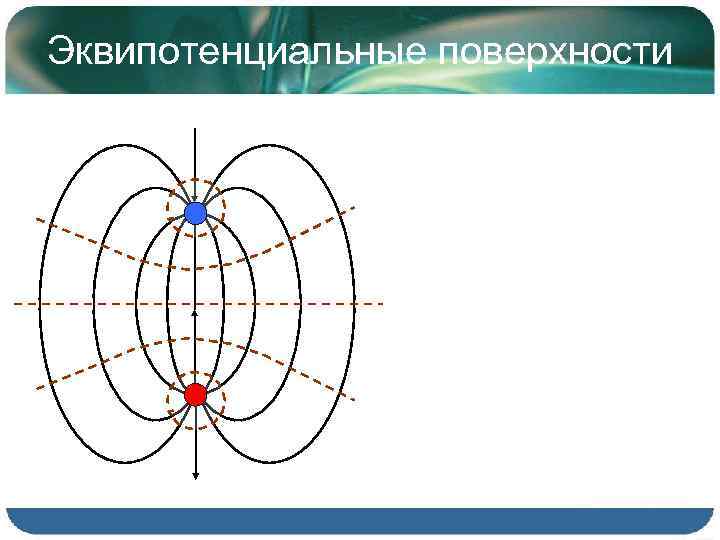 Эквипотенциальные поверхности